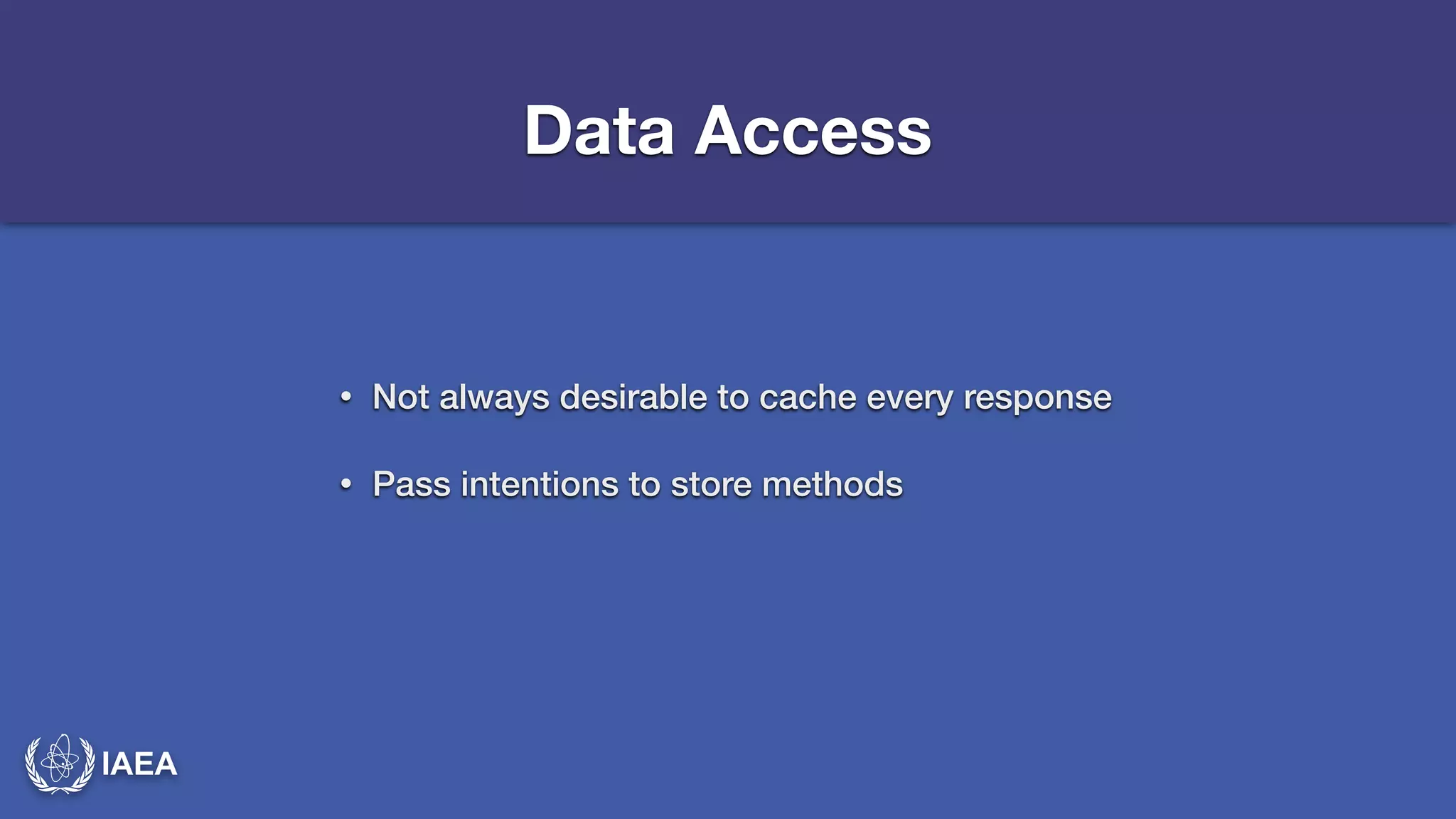 Data Access

• Not always desirable to cache every response

• Pass intentions to store methods

IAEA